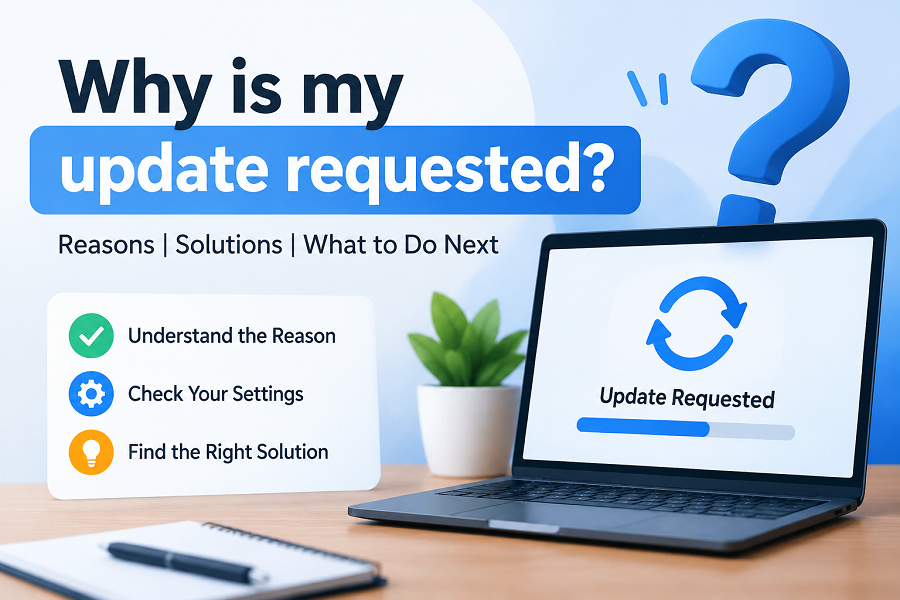 Why is my update requested?

Reasons | Solutions | What to Do Next

Understand the Reason

Check Your Settings

Find the Right Solution

Update Requested